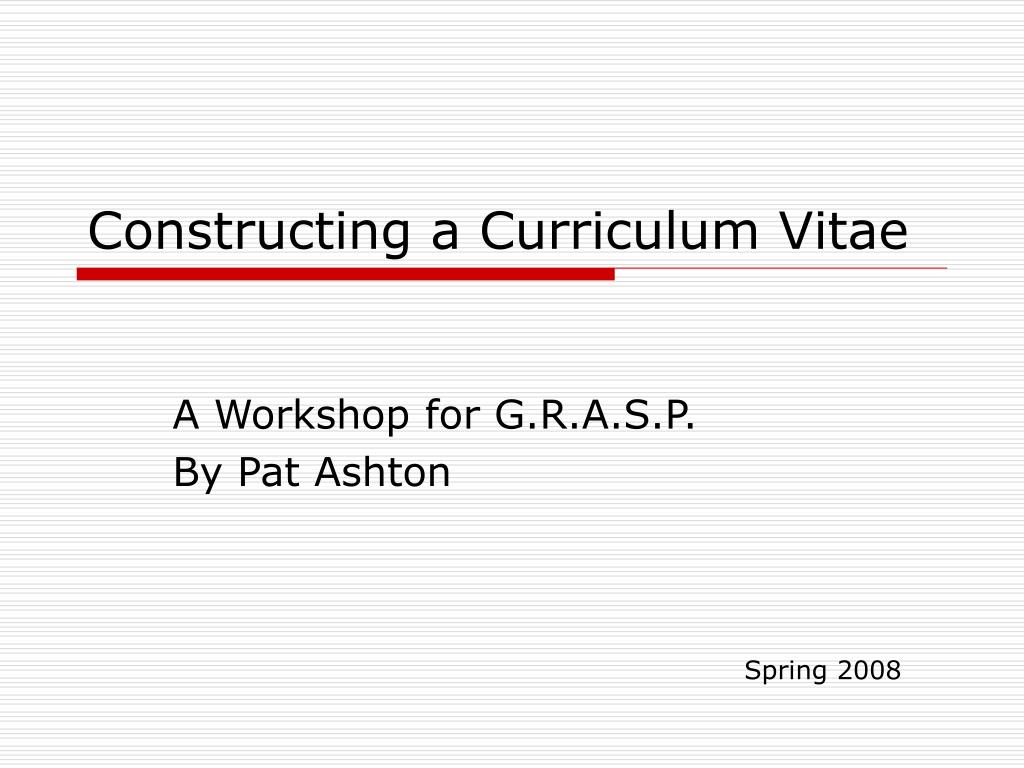 Constructing a Curriculum Vitae

A Workshop for G.R.A.S.P.
By Pat Ashton

Spring 2008